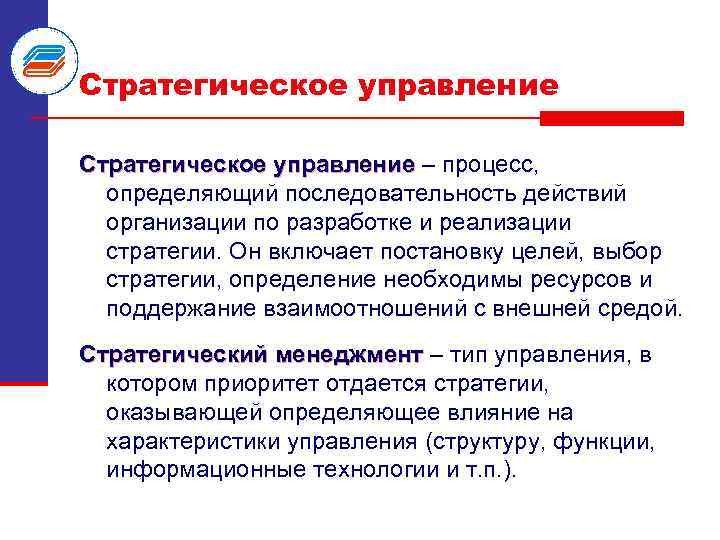 Стратегическое управление

Стратегическое управление – процесс, определяющий последовательность действий организации по разработке и реализации стратегии. Он включает постановку целей, выбор стратегии, определение необходимы ресурсов и поддержание взаимоотношений с внешней средой.

Стратегический менеджмент – тип управления, в котором приоритет отдается стратегии, оказывающей определяющее влияние на характеристики управления (структуру, функции, информационные технологии и т.п.).